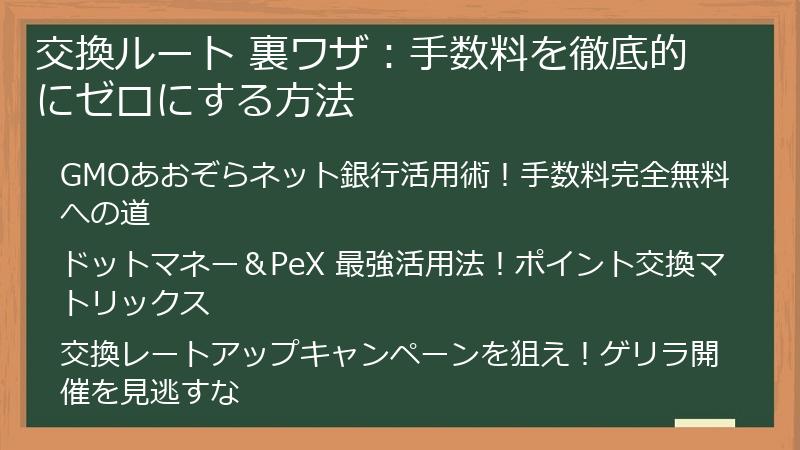 交換ルート 裏ワザ：手数料を徹底的にゼロにする方法

GMOあおぞらネット銀行活用術！手数料完全無料への道

ドットマネー＆PeX 最強活用法！ポイント交換マトリックス

交換レートアップキャンペーンを狙え！ゲリラ開催を見逃すな